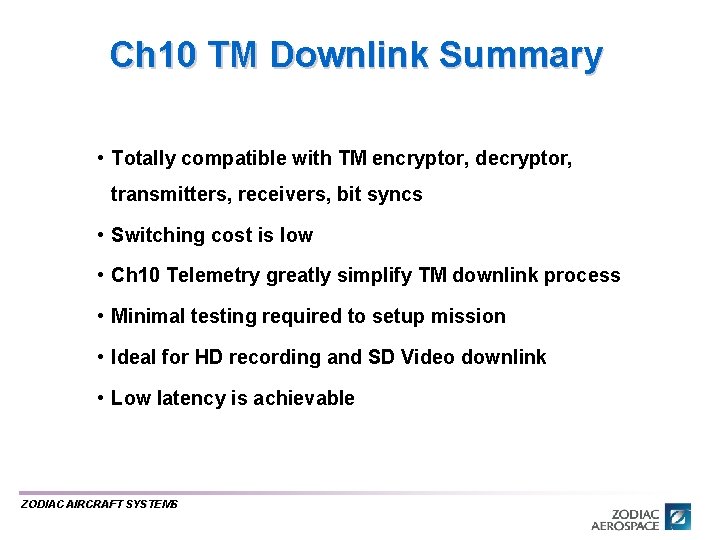 Ch10 TM Downlink Summary

• Totally compatible with TM encryptor, decryptor, transmitters, receivers, bit syncs

• Switching cost is low

• Ch10 Telemetry greatly simplify TM downlink process

• Minimal testing required to setup mission

• Ideal for HD recording and SD Video downlink

• Low latency is achievable

ZODIAC AIRCRAFT SYSTEMS

ZODIAC AEROSPACE